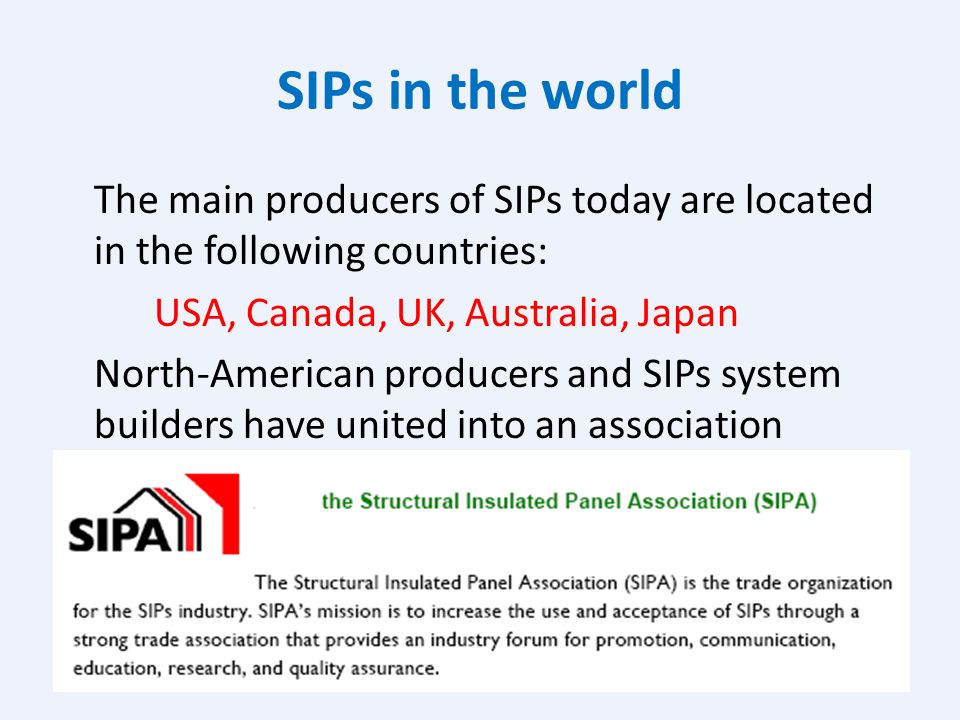 SIPs in the world

The main producers of SIPs today are located in the following countries:

USA, Canada, UK, Australia, Japan

North-American producers and SIPs system builders have united into an association

SIPA

the Structural Insulated Panel Association (SIPA)

The Structural Insulated Panel Association (SIPA) is the trade organization for the SIPs industry. SIPA's mission is to increase the use and acceptance of SIPs through a strong trade association that provides an industry forum for promotion, communication, education, research, and quality assurance.